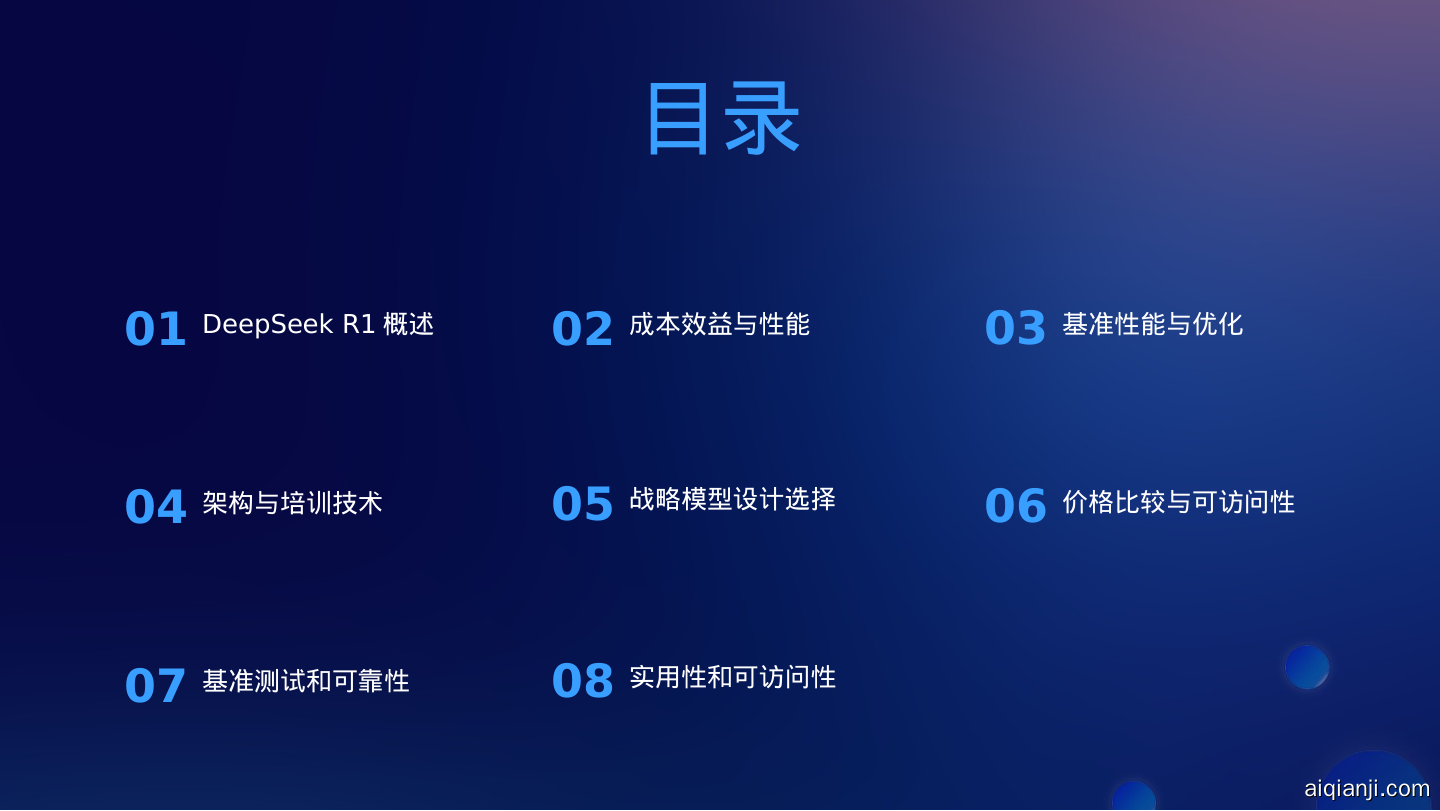 目录

01 DeepSeek R1 概述

02 成本效益与性能

03 基准性能与优化

04 架构与培训技术

05 战略模型设计选择

06 价格比较与可访问性

07 基准测试和可靠性

08 实用性和可访问性

aiqianji.com